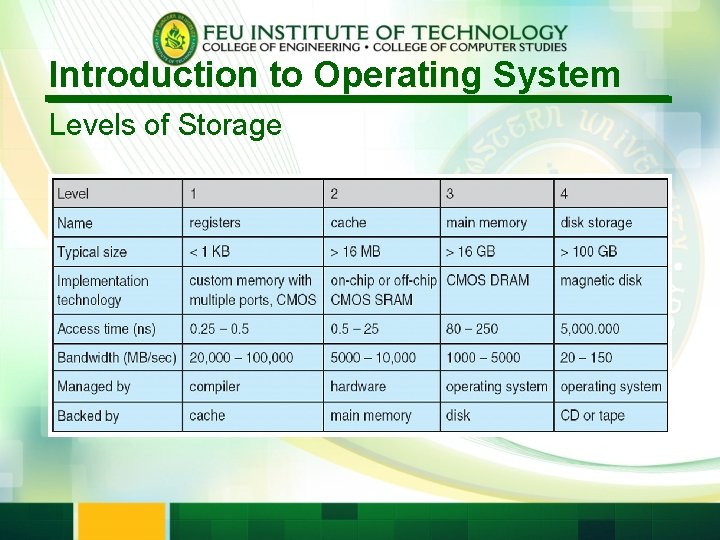 FEU INSTITUTE OF TECHNOLOGY
COLLEGE OF ENGINEERING • COLLEGE OF COMPUTER STUDIES

Introduction to Operating System

Levels of Storage

| Level | 1 | 2 | 3 | 4 |
|---|---|---|---|---|
| Name | registers | cache | main memory | disk storage |
| Typical size | < 1 KB | > 16 MB | > 16 GB | > 100 GB |
| Implementation technology | custom memory with multiple ports, CMOS | on-chip or off-chip CMOS SRAM | CMOS DRAM | magnetic disk |
| Access time (ns) | 0.25 – 0.5 | 0.5 – 25 | 80 – 250 | 5,000.000 |
| Bandwidth (MB/sec) | 20,000 – 100,000 | 5000 – 10,000 | 1000 – 5000 | 20 – 150 |
| Managed by | compiler | hardware | operating system | operating system |
| Backed by | cache | main memory | disk | CD or tape |